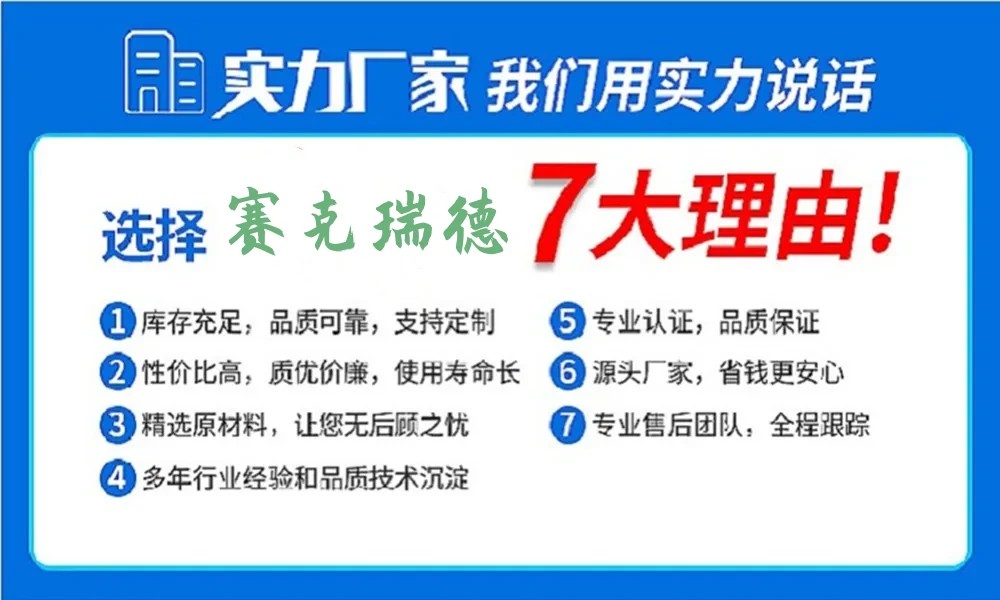 实力厂家 我们用实力说话

选择 赛克瑞德 7大理由！

1 库存充足，品质可靠，支持定制
2 性价比高，质优价廉，使用寿命长
3 精选原材料，让您无后顾之忧
4 多年行业经验和品质技术沉淀

5 专业认证，品质保证
6 源头厂家，省钱更安心
7 专业售后团队，全程跟踪